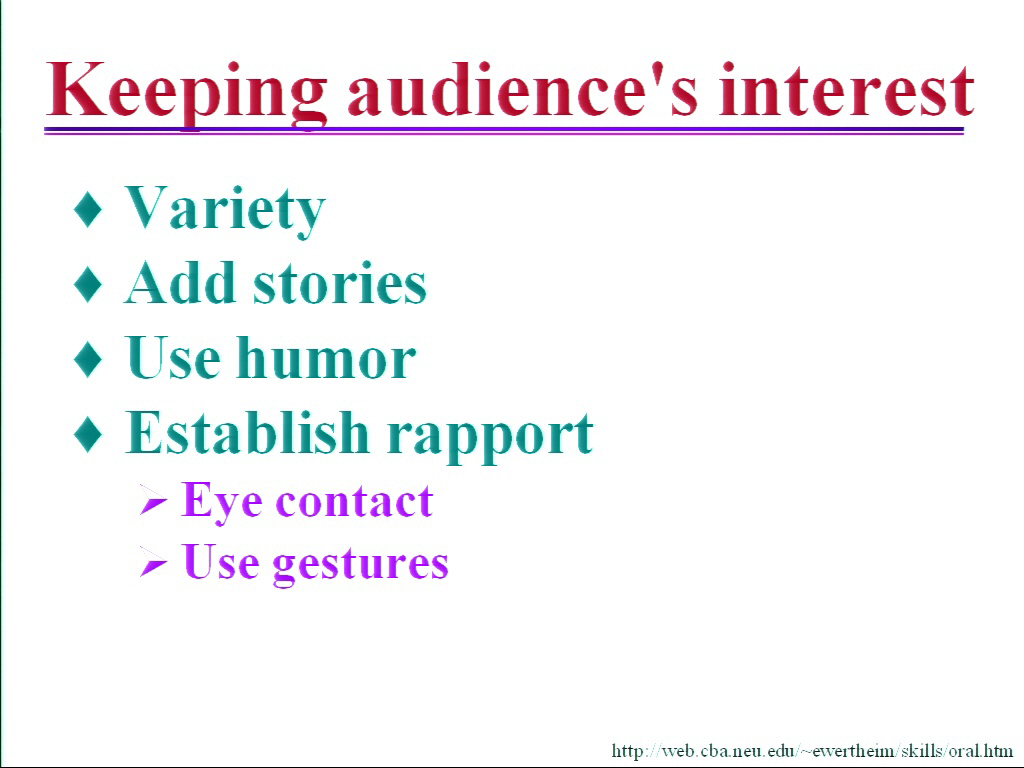 Keeping audience's interest

♦ Variety
♦ Add stories
♦ Use humor
♦ Establish rapport
➢ Eye contact
➢ Use gestures

http://web.cba.neu.edu/~ewertheim/skills/oral.htm